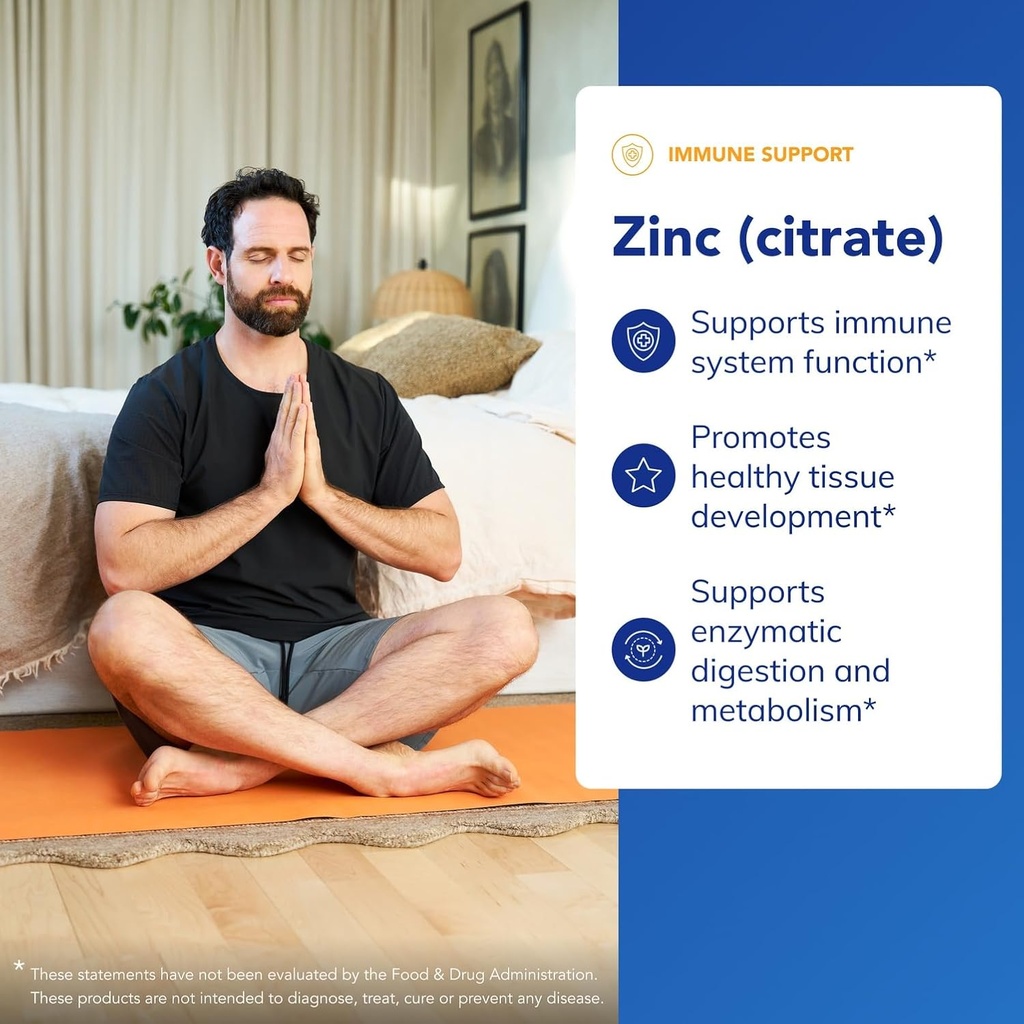 IMMUNE SUPPORT

Zinc (citrate)

Supports immune system function*

Promotes healthy tissue development*

Supports enzymatic digestion and metabolism*

* These statements have not been evaluated by the Food & Drug Administration. These products are not intended to diagnose, treat, cure or prevent any disease.